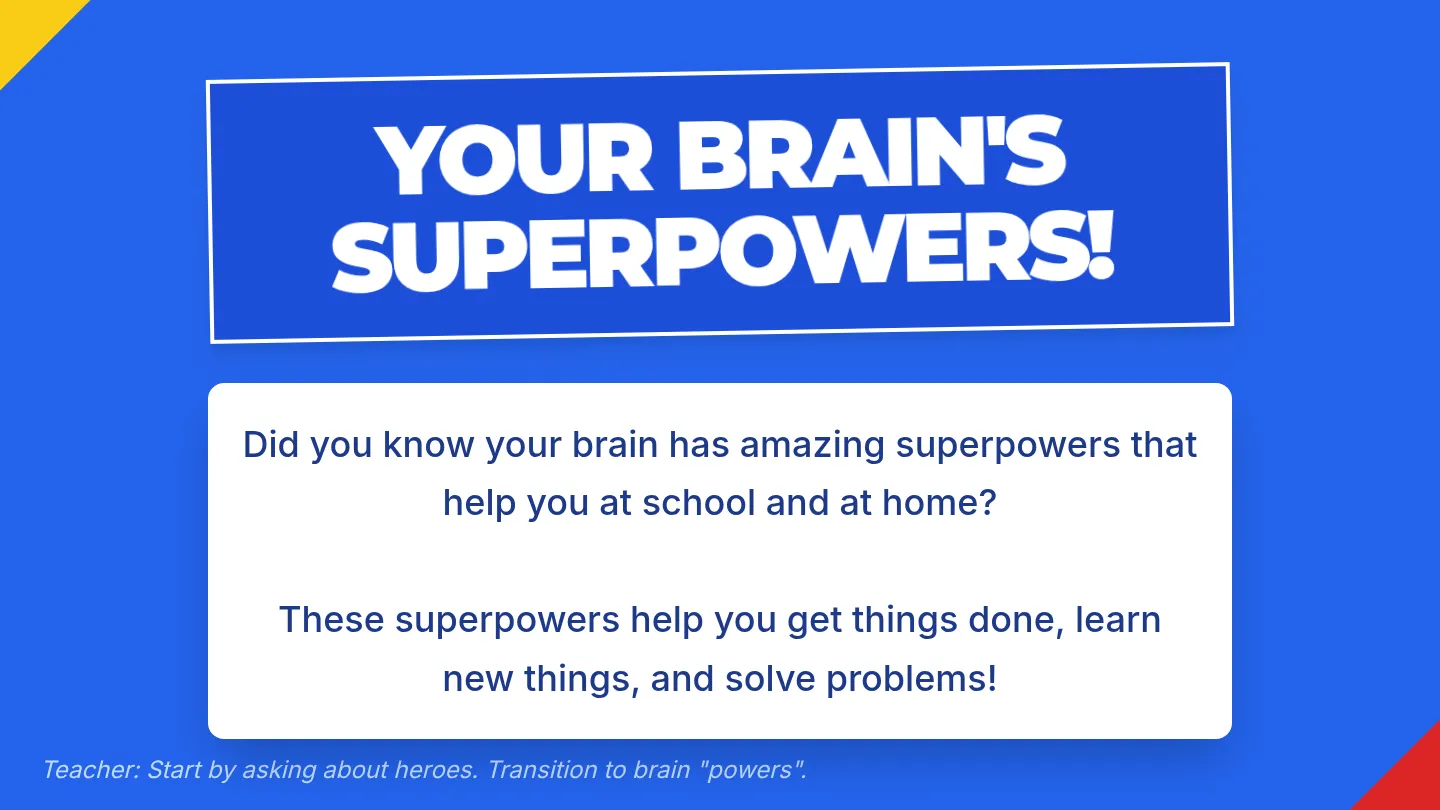 YOUR BRAIN'S SUPERPOWERS!

Did you know your brain has amazing superpowers that help you at school and at home?

These superpowers help you get things done, learn new things, and solve problems!

Teacher: Start by asking about heroes. Transition to brain "powers".